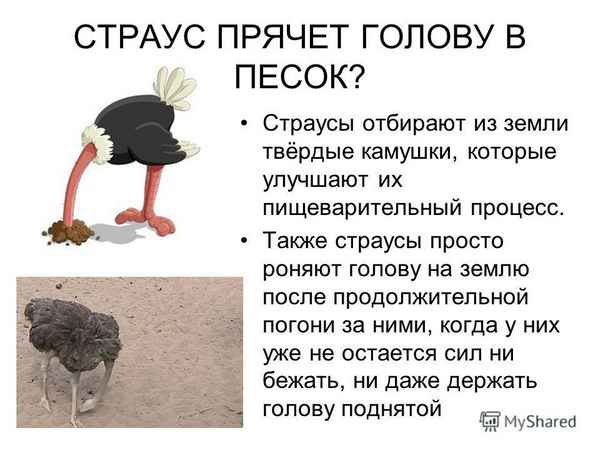 СТРАУС ПРЯЧЕТ ГОЛОВУ В ПЕСОК?

• Страусы отбирают из земли твёрдые камушки, которые улучшают их пищеварительный процесс.
• Также страусы просто роняют голову на землю после продолжительной погони за ними, когда у них уже не остается сил ни бежать, ни даже держать голову поднятой

MyShared